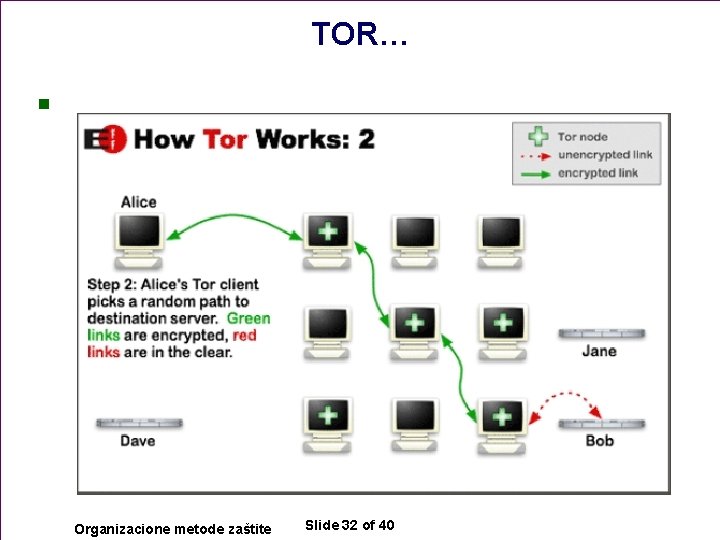 TOR...

How Tor Works: 2

Tor node
unencrypted link
encrypted link

Alice

Step 2: Alice's Tor client picks a random path to destination server. Green links are encrypted, red links are in the clear.

Jane

Dave

Bob

Organizacione metode zaštite

Slide 32 of 40